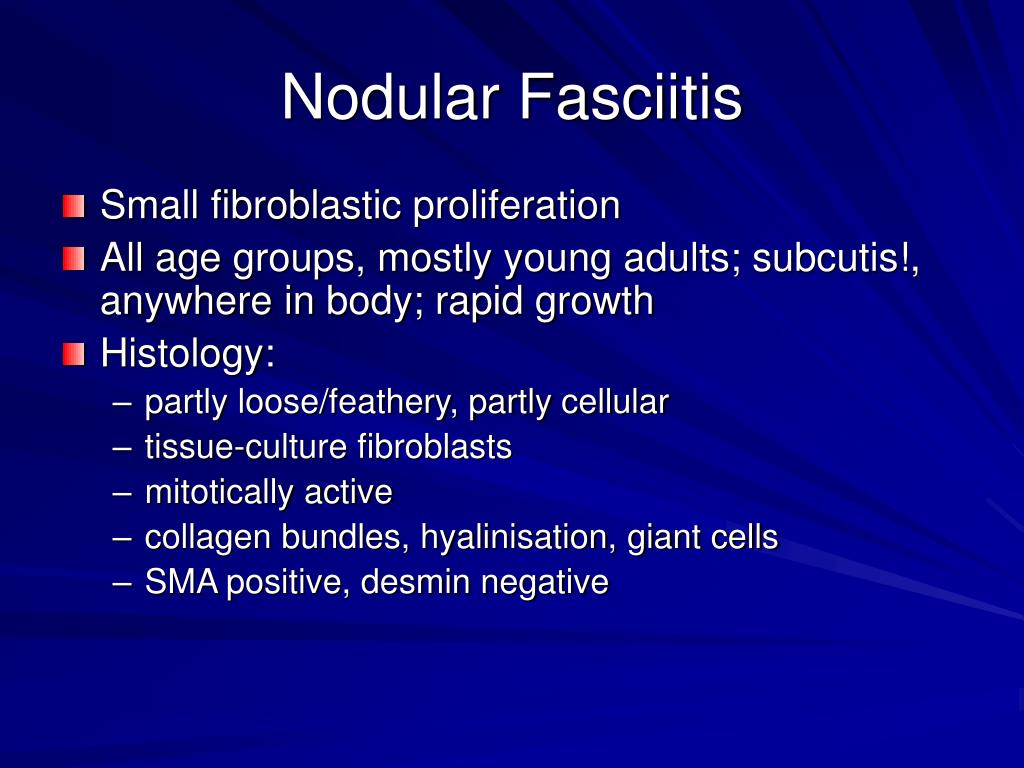 Nodular Fasciitis

Small fibroblastic proliferation

All age groups, mostly young adults; subcutis!, anywhere in body; rapid growth

Histology:

– partly loose/feathery, partly cellular
– tissue-culture fibroblasts
– mitotically active
– collagen bundles, hyalinisation, giant cells
– SMA positive, desmin negative